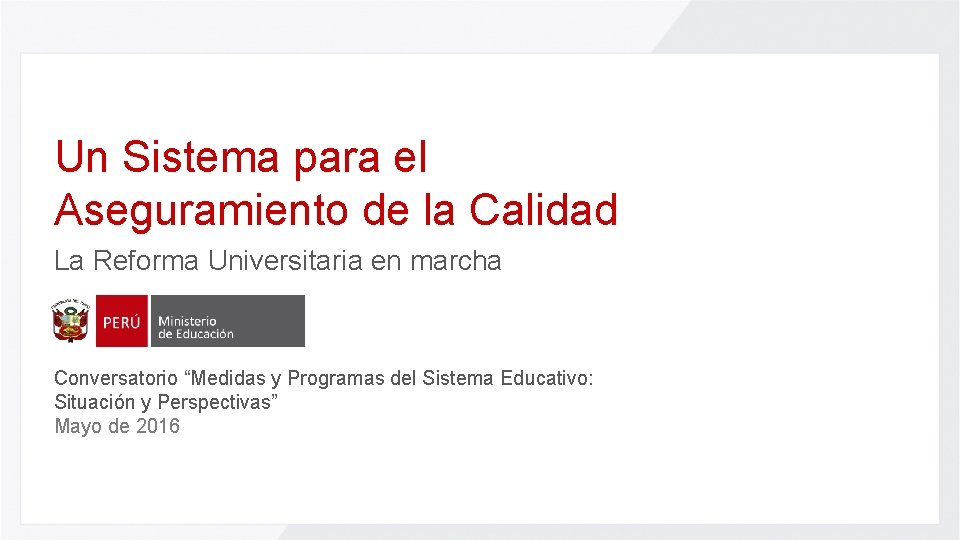 Un Sistema para el Aseguramiento de la Calidad

La Reforma Universitaria en marcha

PERÚ Ministerio de Educación

Conversatorio “Medidas y Programas del Sistema Educativo: Situación y Perspectivas”
Mayo de 2016